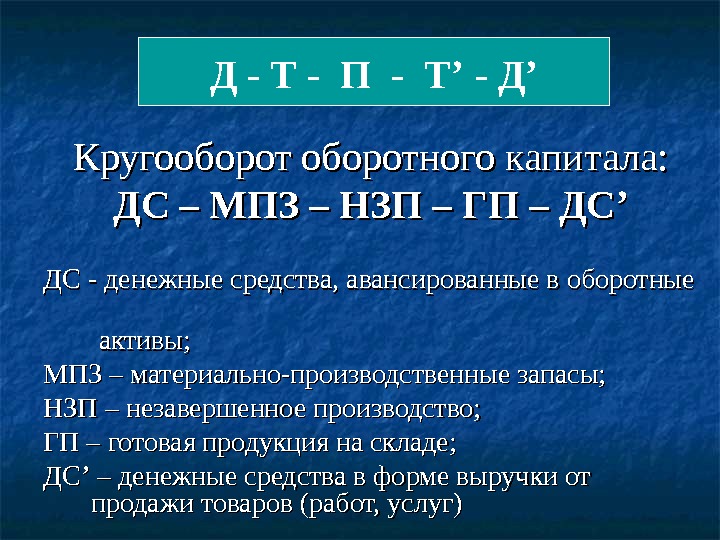 Д - Т - П - Т’ - Д’

Кругооборот оборотного капитала:
ДС – МПЗ – НЗП – ГП – ДС’

ДС - денежные средства, авансированные в оборотные активы;
МПЗ – материально-производственные запасы;
НЗП – незавершенное производство;
ГП – готовая продукция на складе;
ДС’ – денежные средства в форме выручки от продажи товаров (работ, услуг)